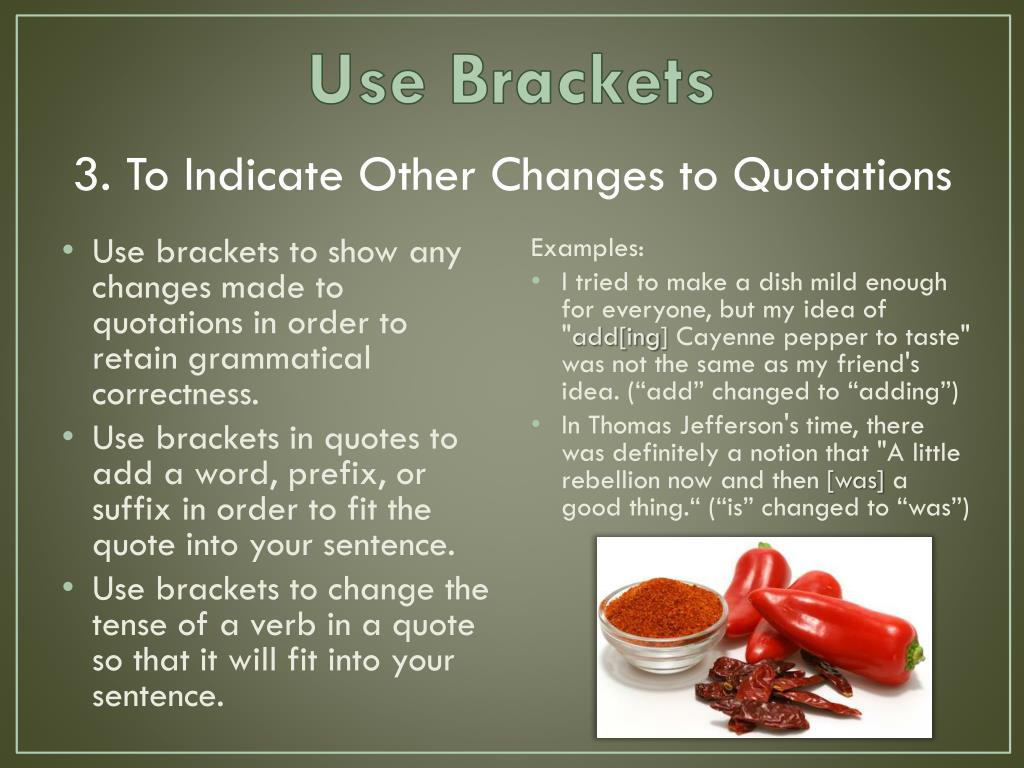 Use Brackets

3. To Indicate Other Changes to Quotations

• Use brackets to show any changes made to quotations in order to retain grammatical correctness.
• Use brackets in quotes to add a word, prefix, or suffix in order to fit the quote into your sentence.
• Use brackets to change the tense of a verb in a quote so that it will fit into your sentence.

Examples:
• I tried to make a dish mild enough for everyone, but my idea of "add[ing] Cayenne pepper to taste" was not the same as my friend's idea. (“add” changed to “adding”)
• In Thomas Jefferson's time, there was definitely a notion that "A little rebellion now and then [was] a good thing.“ (“is” changed to “was”)